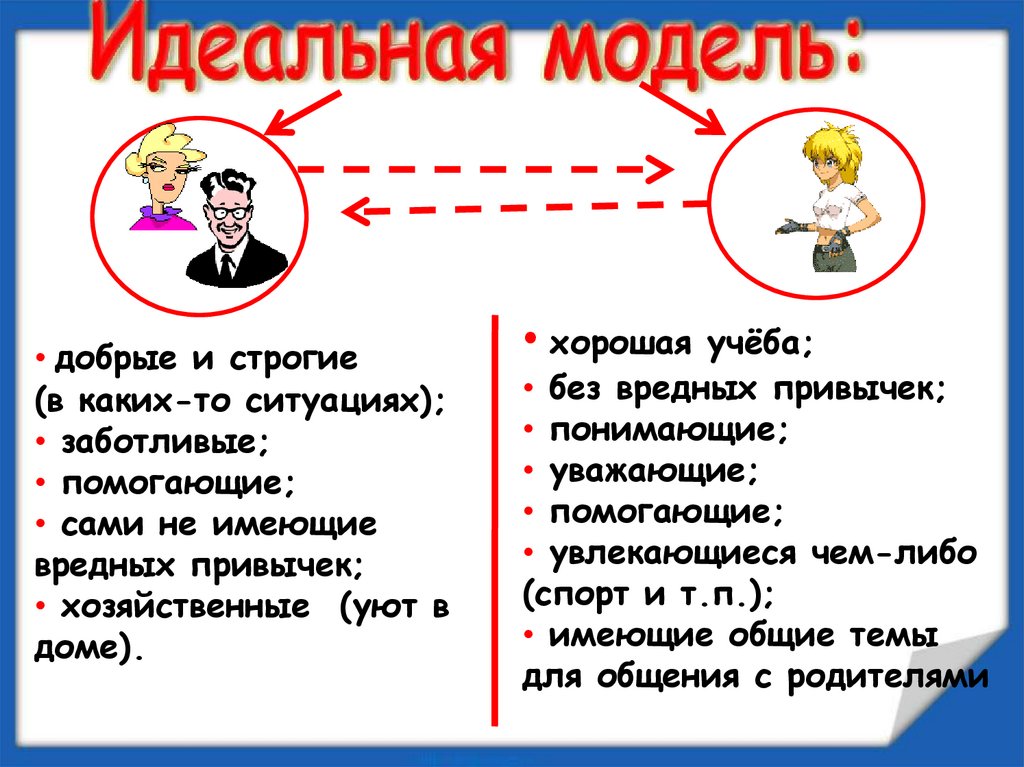 Идеальная модель:

• добрые и строгие (в каких-то ситуациях);
• заботливые;
• помогающие;
• сами не имеющие вредных привычек;
• хозяйственные (уют в доме).

• хорошая учёба;
• без вредных привычек;
• понимающие;
• уважающие;
• помогающие;
• увлекающиеся чем-либо (спорт и т.п.);
• имеющие общие темы для общения с родителями